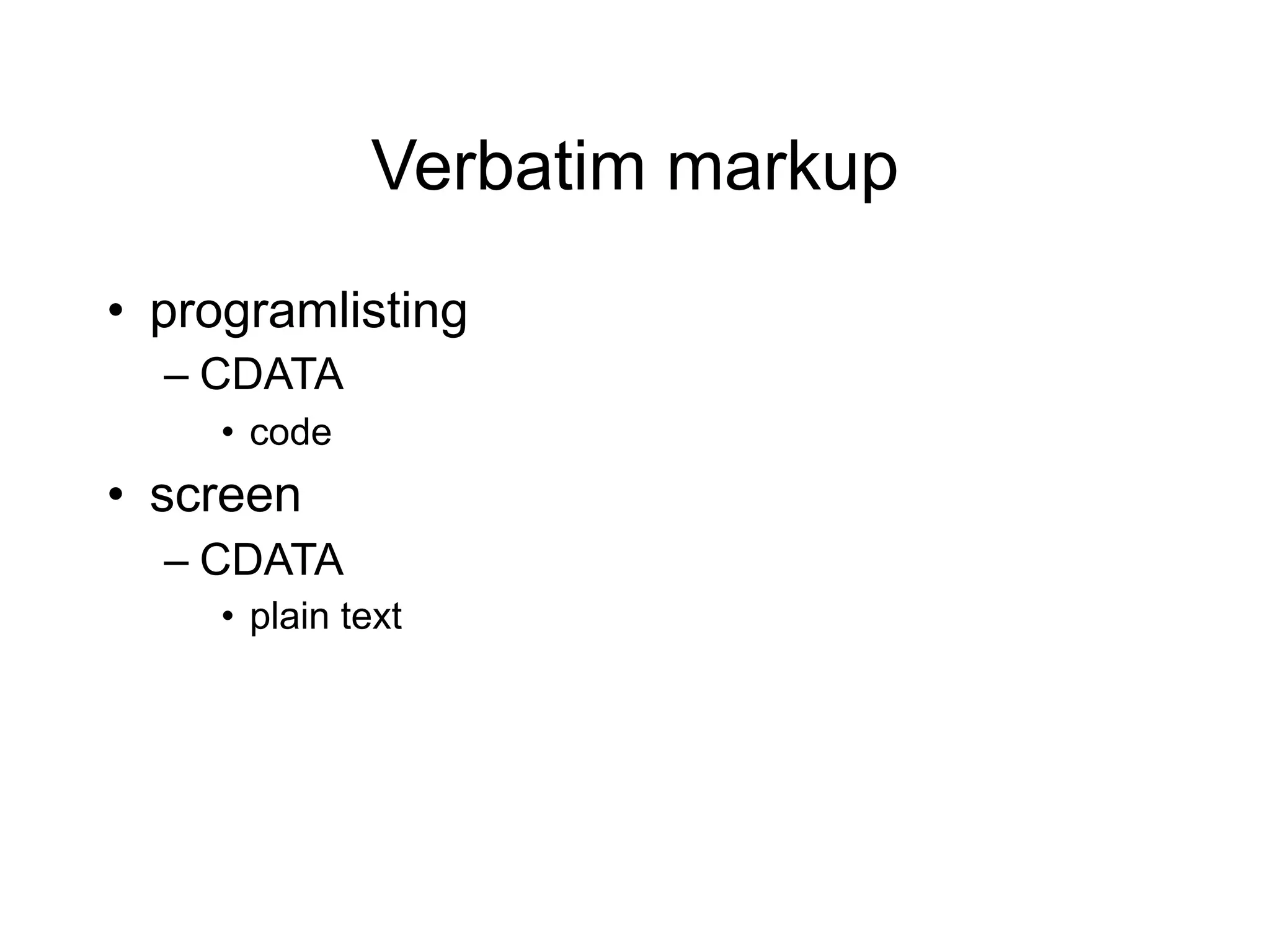 Verbatim markup

• programlisting
  – CDATA
    • code
• screen
  – CDATA
    • plain text